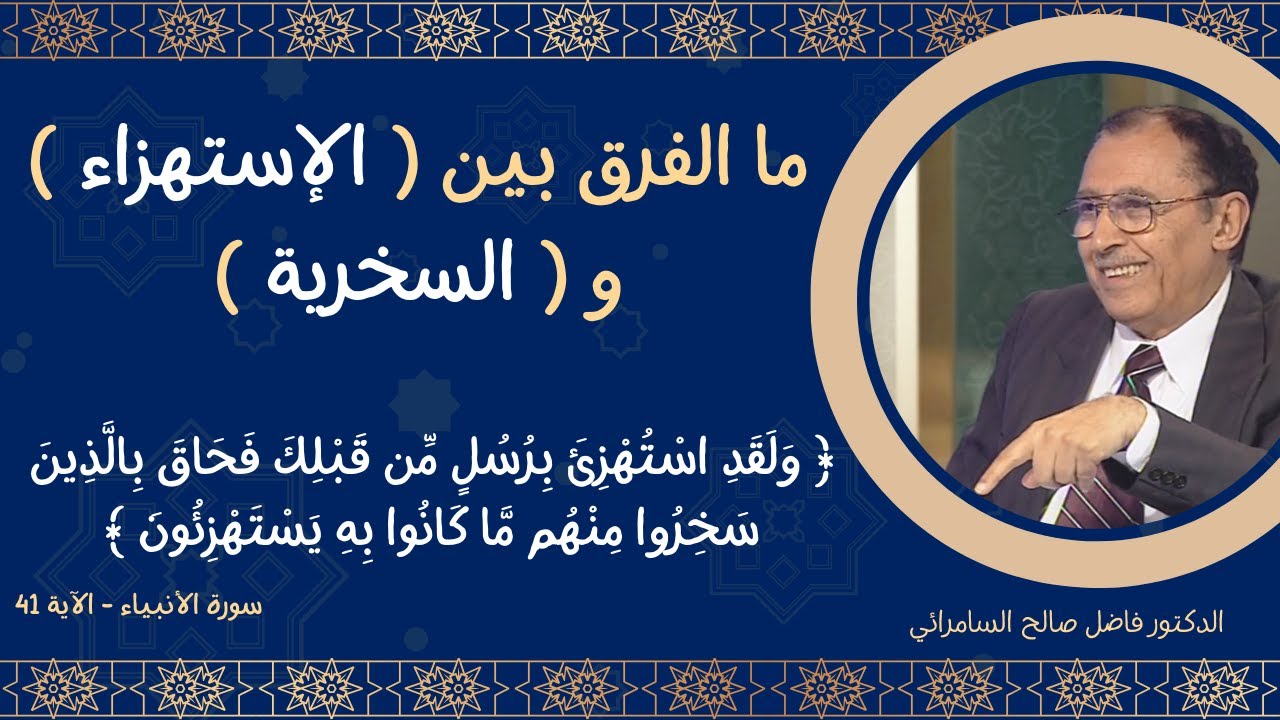 ما الفرق بين ( الإستهزاء ) و ( السخرية )

﴿ وَلَقَدِ اسْتُهْزِئَ بِرُسُلٍ مِّن قَبْلِكَ فَحَاقَ بِالَّذِينَ سَخِرُوا مِنْهُم مَّا كَانُوا بِهِ يَسْتَهْزِئُونَ ﴾

سورة الأنبياء - الآية 41

الدكتور فاضل صالح السامرائي